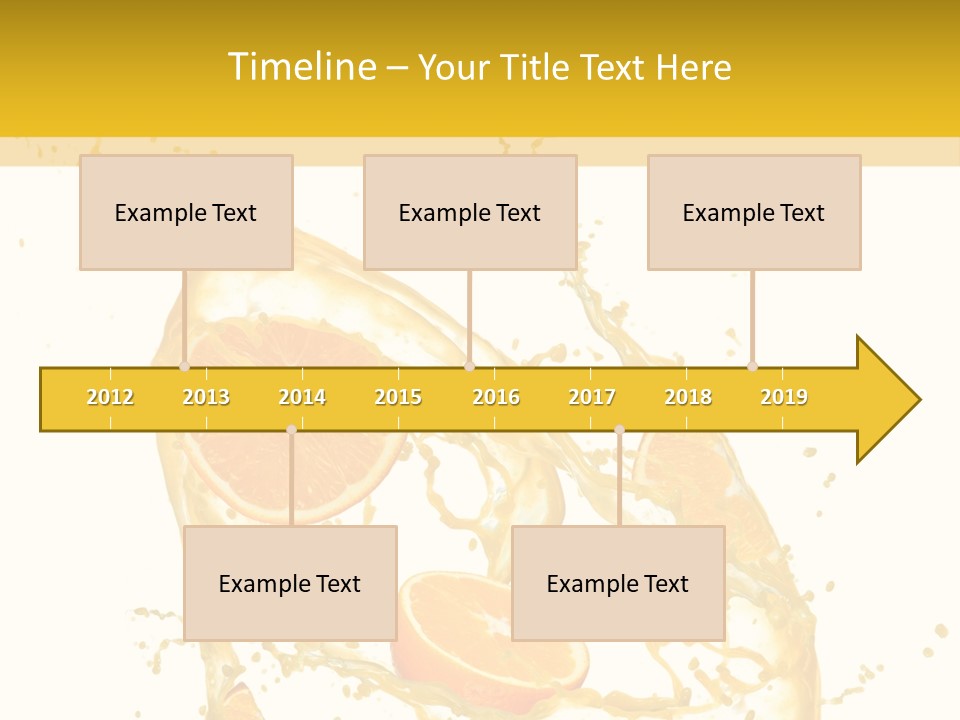 Timeline – Your Title Text Here

Example Text

Example Text

Example Text

2012 2013 2014 2015 2016 2017 2018 2019

Example Text

Example Text